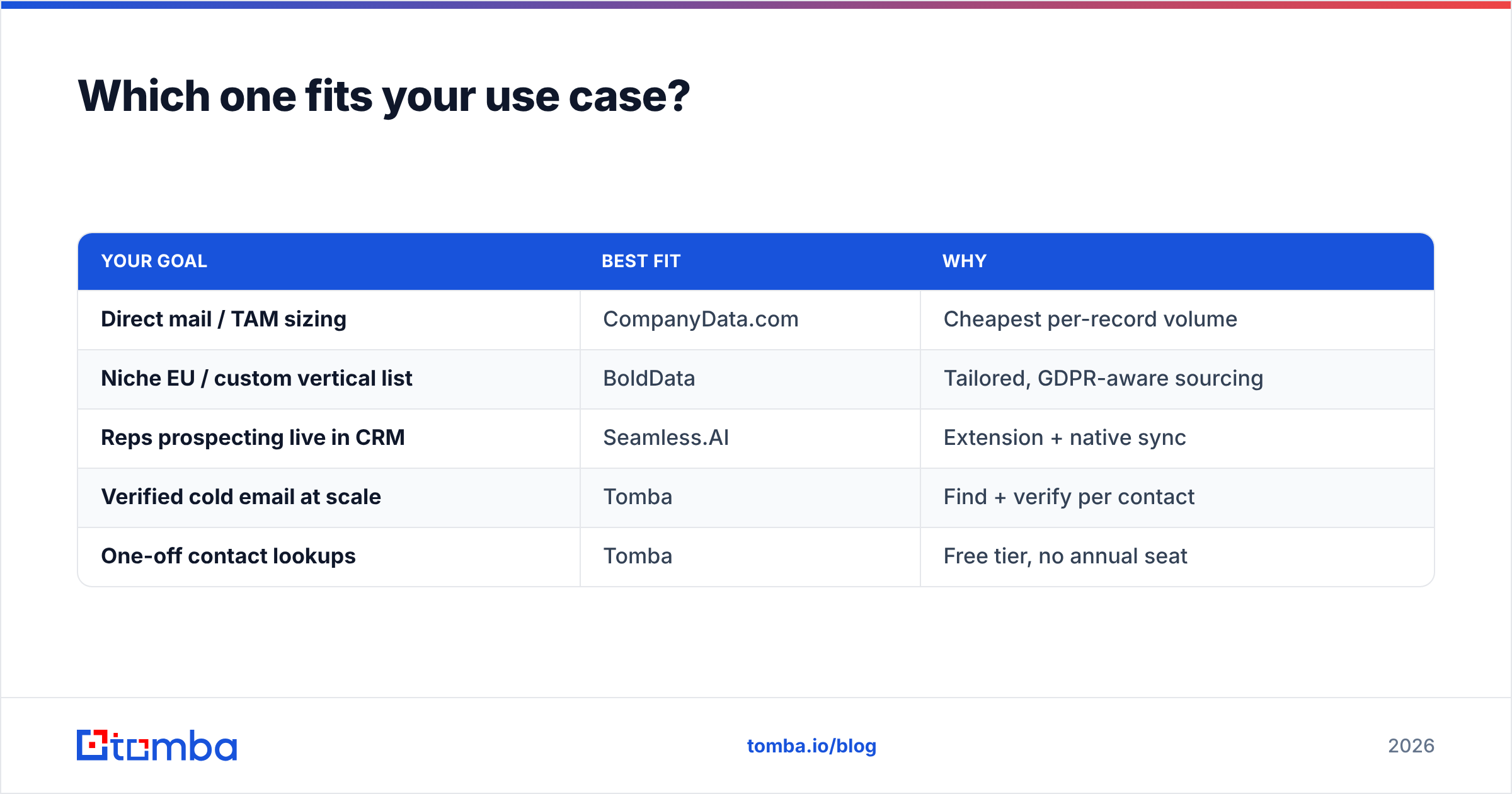 Which one fits your use case?

| YOUR GOAL | BEST FIT | WHY |
|---|---|---|
| Direct mail / TAM sizing | CompanyData.com | Cheapest per-record volume |
| Niche EU / custom vertical list | BoldData | Tailored, GDPR-aware sourcing |
| Reps prospecting live in CRM | Seamless.AI | Extension + native sync |
| Verified cold email at scale | Tomba | Find + verify per contact |
| One-off contact lookups | Tomba | Free tier, no annual seat |

tomba

tomba.io/blog

2026